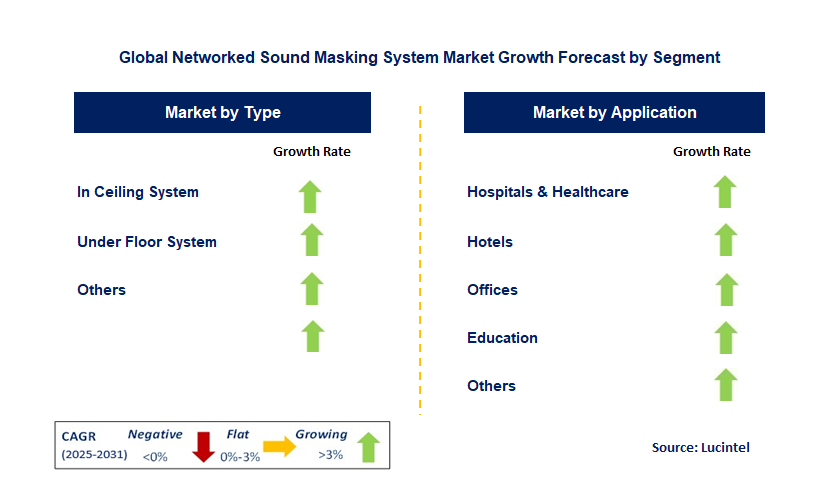 Global Networked Sound Masking System Market Growth Forecast by Segment

Market by Type

Growth Rate

In Ceiling System

Under Floor System

Others

Market by Application

Growth Rate

Hospitals & Healthcare

Hotels

Offices

Education

Others

CAGR (2025-2031)

Negative <0%

Flat 0%-3%

Growing >3%

Source: Lucintel